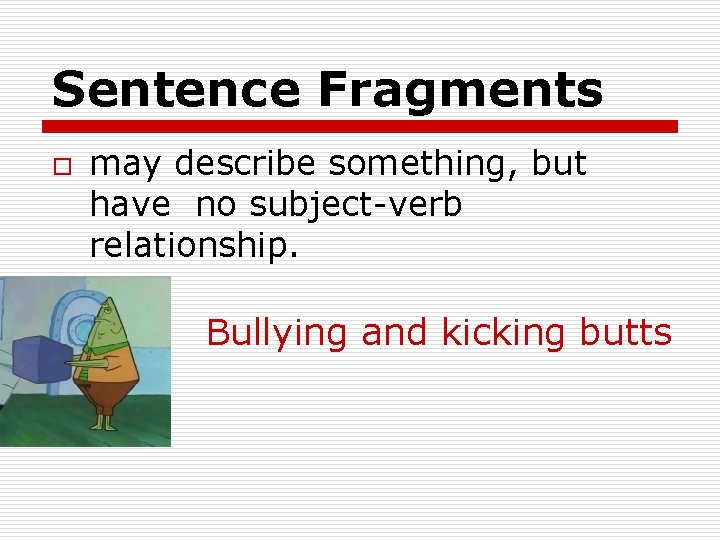 Sentence Fragments

may describe something, but have no subject-verb relationship.

Bullying and kicking butts